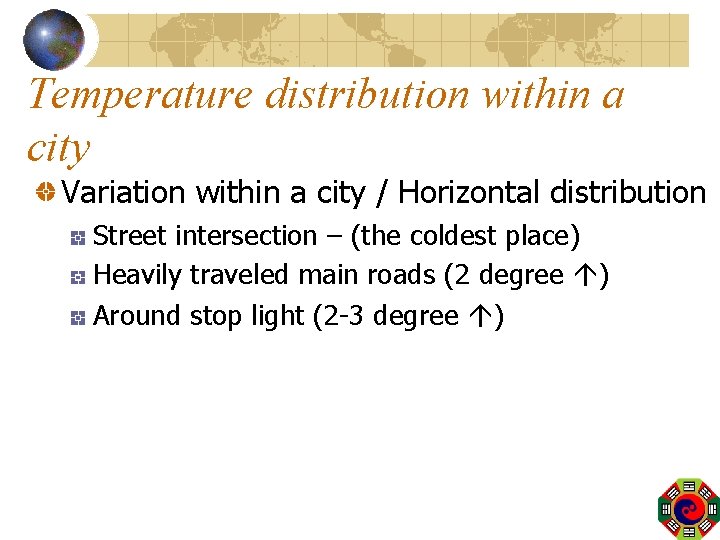 Temperature distribution within a city

Variation within a city / Horizontal distribution

Street intersection – (the coldest place)

Heavily traveled main roads (2 degree ↑)

Around stop light (2-3 degree ↑)